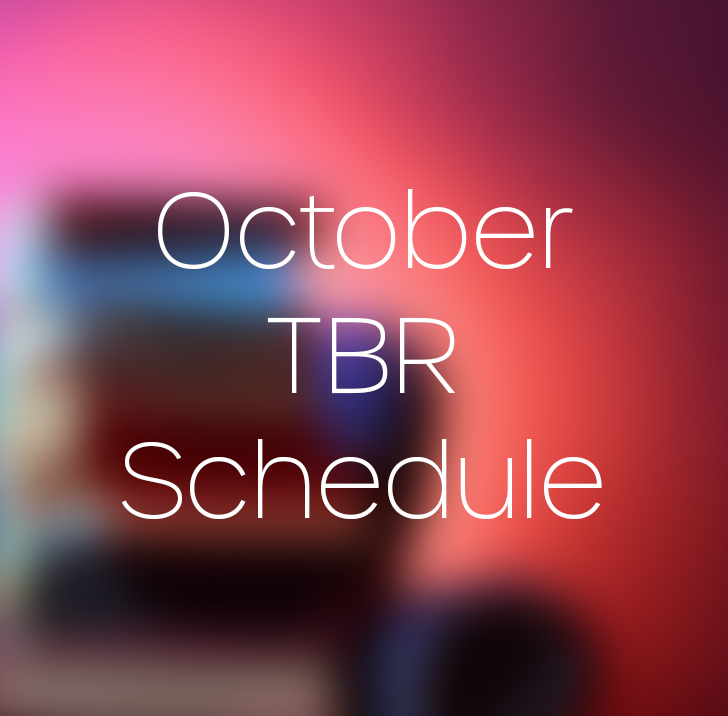 October
TBR
Schedule